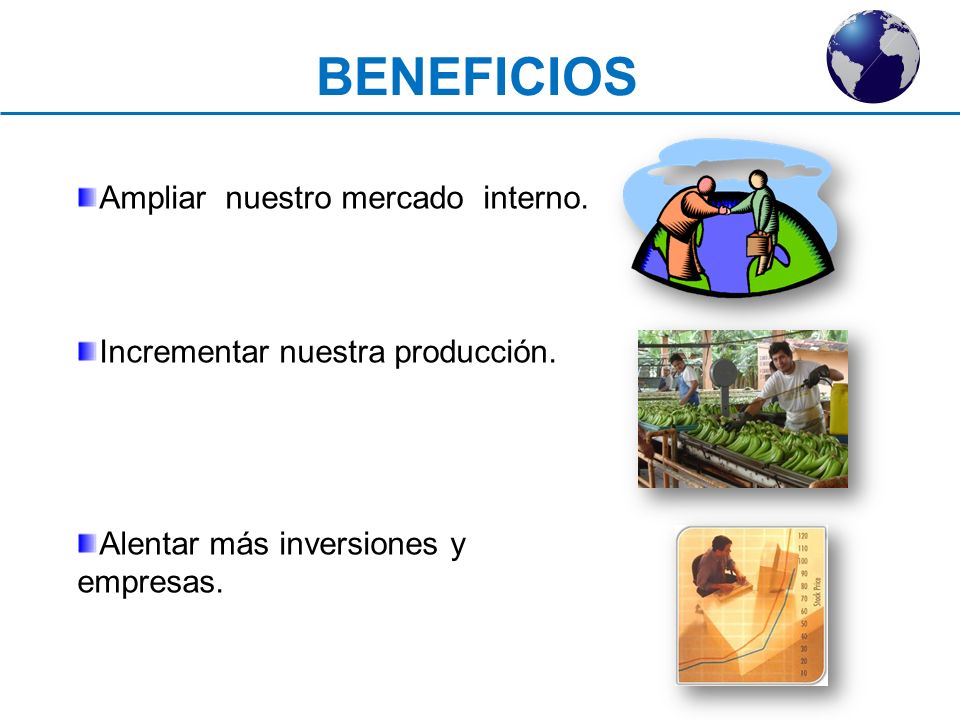 BENEFICIOS

Ampliar nuestro mercado interno.

Incrementar nuestra producción.

Alentar más inversiones y empresas.

120
110
100
90
80
70
60
50
40
30
20
10
Stock Price